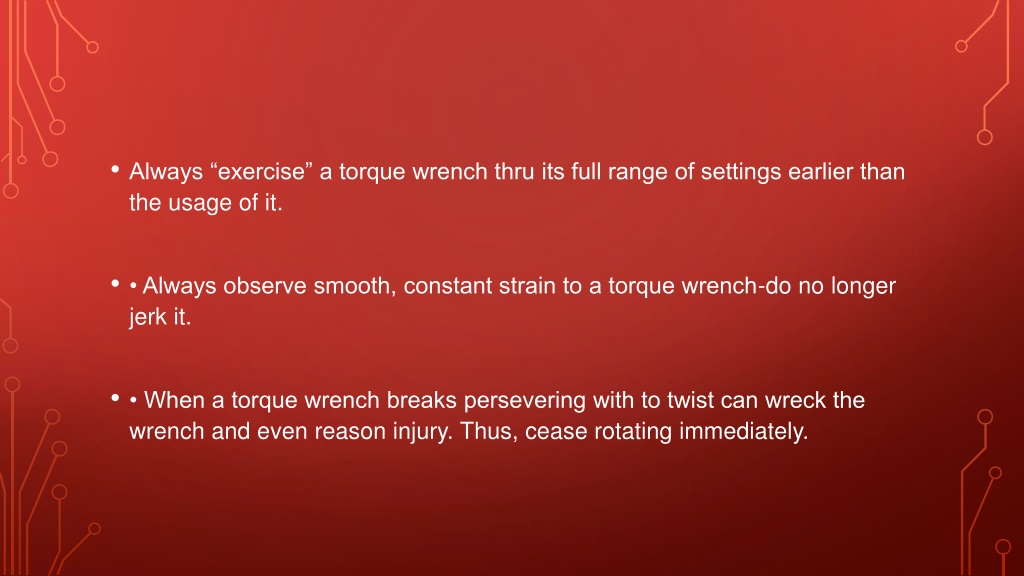 • Always “exercise” a torque wrench thru its full range of settings earlier than the usage of it.

• • Always observe smooth, constant strain to a torque wrench-do no longer jerk it.

• • When a torque wrench breaks persevering with to twist can wreck the wrench and even reason injury. Thus, cease rotating immediately.